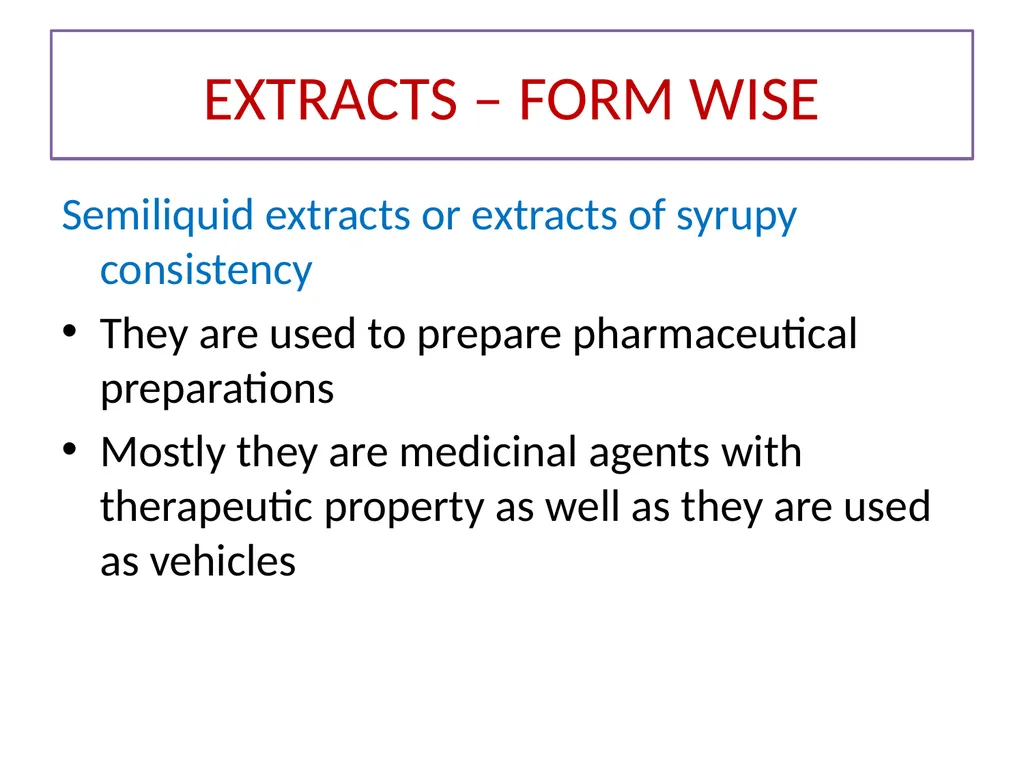 EXTRACTS – FORM WISE

Semiliquid extracts or extracts of syrupy consistency

• They are used to prepare pharmaceutical preparations

• Mostly they are medicinal agents with therapeutic property as well as they are used as vehicles